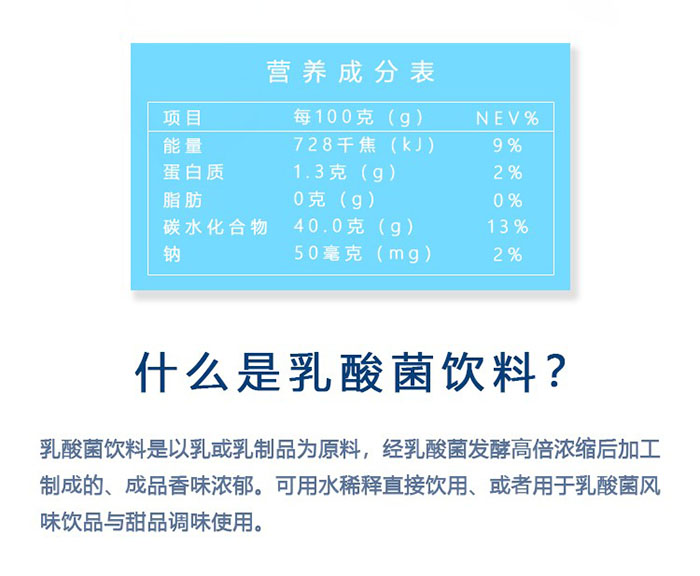 营养成分表

| 项目 | 每100克（g） | NEV% |
|---|---|---|
| 能量 | 728千焦（kJ） | 9% |
| 蛋白质 | 1.3克（g） | 2% |
| 脂肪 | 0克（g） | 0% |
| 碳水化合物 | 40.0克（g） | 13% |
| 钠 | 50毫克（mg） | 2% |

什么是乳酸菌饮料？

乳酸菌饮料是以乳或乳制品为原料，经乳酸菌发酵高倍浓缩后加工制成的、成品香味浓郁。可用水稀释直接饮用、或者用于乳酸菌风味饮品与甜品调味使用。